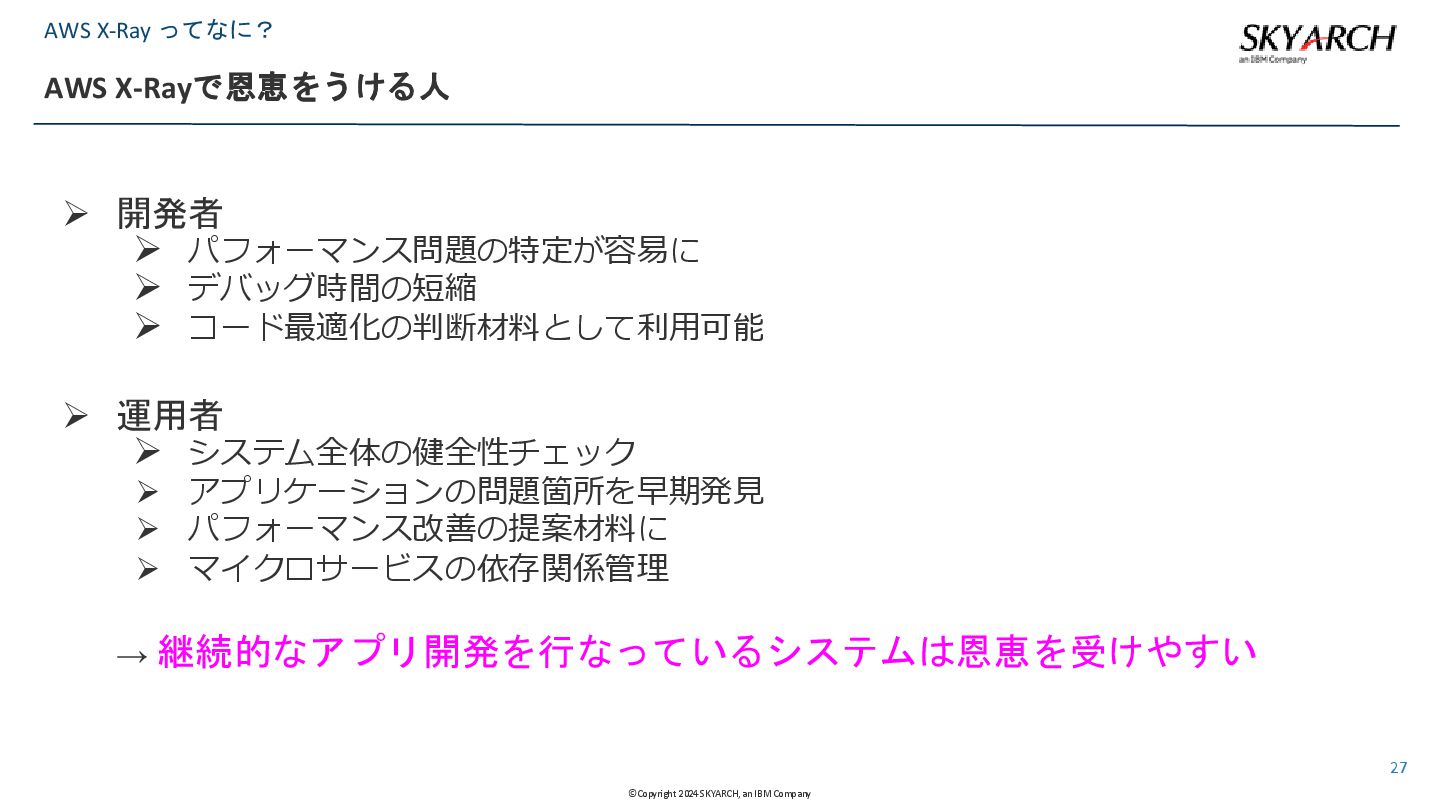 AWS X-Ray ってなに？

SKYARCH
an IBM Company

AWS X-Rayで恩恵をうける人

➢ 開発者
➢ パフォーマンス問題の特定が容易に
➢ デバッグ時間の短縮
➢ コード最適化の判断材料として利用可能

➢ 運用者
➢ システム全体の健全性チェック
➢ アプリケーションの問題箇所を早期発見
➢ パフォーマンス改善の提案材料に
➢ マイクロサービスの依存関係管理

→ 継続的なアプリ開発を行なっているシステムは恩恵を受けやすい

27

©Copyright 2024 SKYARCH, an IBM Company